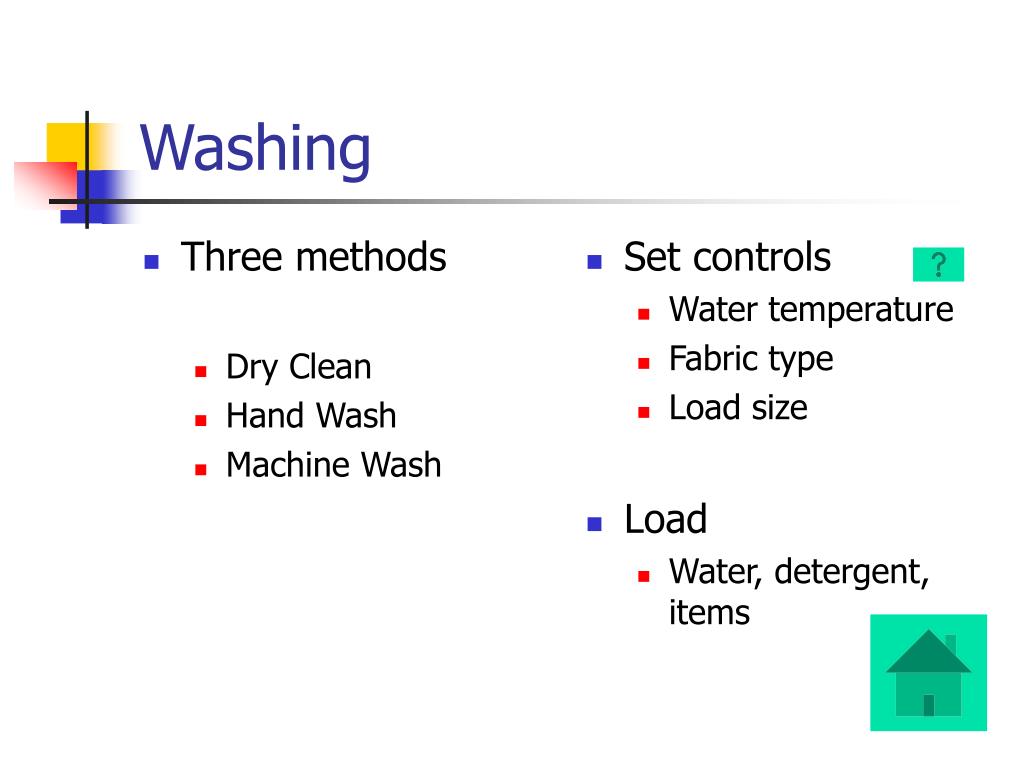 Washing

Three methods

Dry Clean
Hand Wash
Machine Wash

Set controls

?

Water temperature
Fabric type
Load size

Load

Water, detergent, items